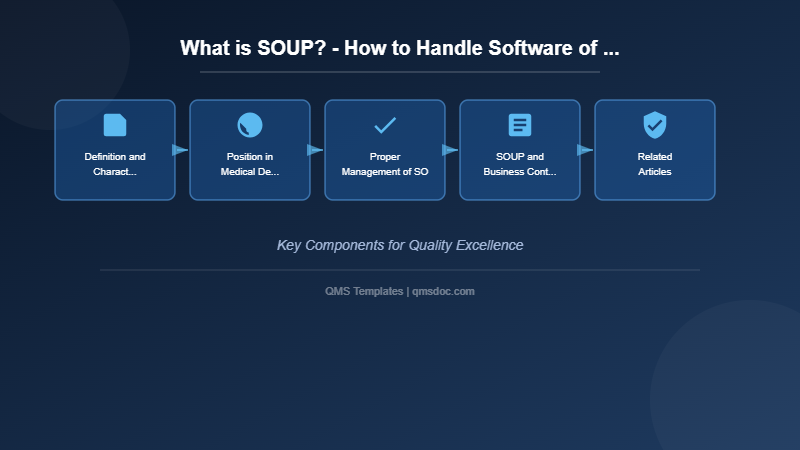 What is SOUP? - How to Handle Software of ...

Definition and Charact...

Position in Medical De...

Proper Management of SO

SOUP and Business Cont...

Related Articles

Key Components for Quality Excellence

QMS Templates | qmsdoc.com